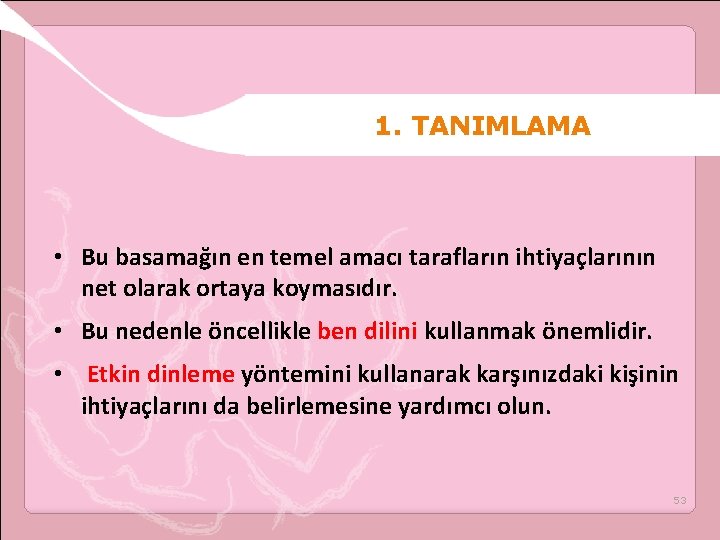 1. TANIMLAMA

• Bu basamağın en temel amacı tarafların ihtiyaçlarının net olarak ortaya koymasıdır.

• Bu nedenle öncellikle ben dilini kullanmak önemlidir.

• Etkin dinleme yöntemini kullanarak karşınızdaki kişinin ihtiyaçlarını da belirlemesine yardımcı olun.

53